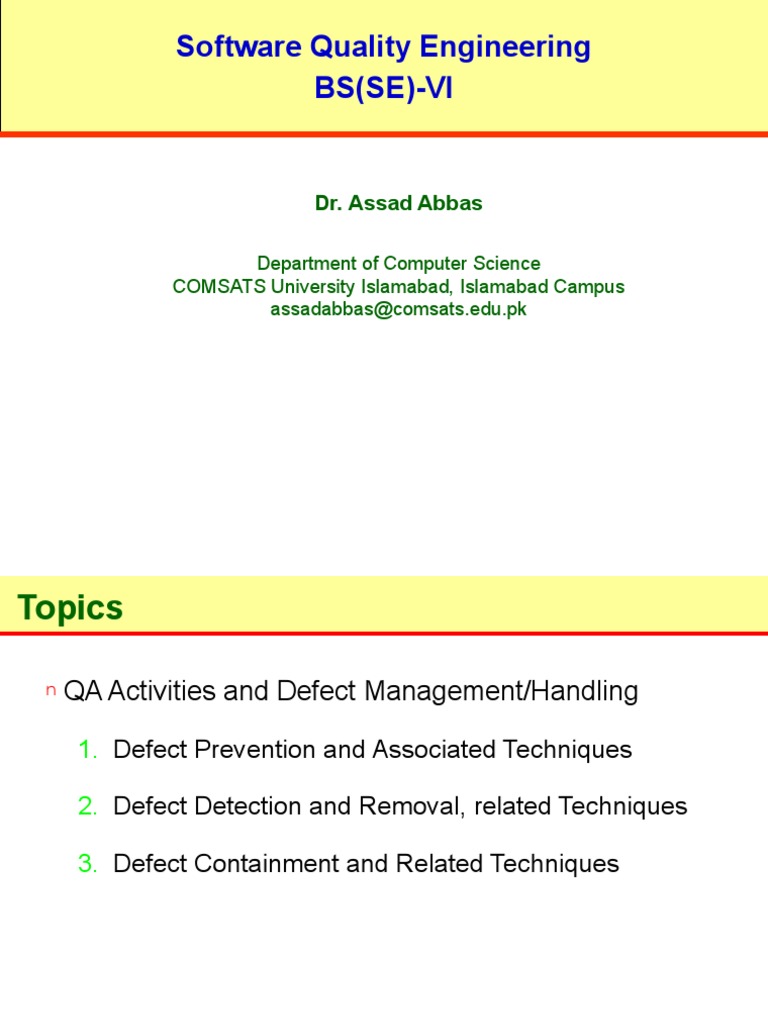 Software Quality Engineering
BS(SE)-VI

Dr. Assad Abbas

Department of Computer Science
COMSATS University Islamabad, Islamabad Campus
assadabbas@comsats.edu.pk

Topics

n QA Activities and Defect Management/Handling

1. Defect Prevention and Associated Techniques

2. Defect Detection and Removal, related Techniques

3. Defect Containment and Related Techniques